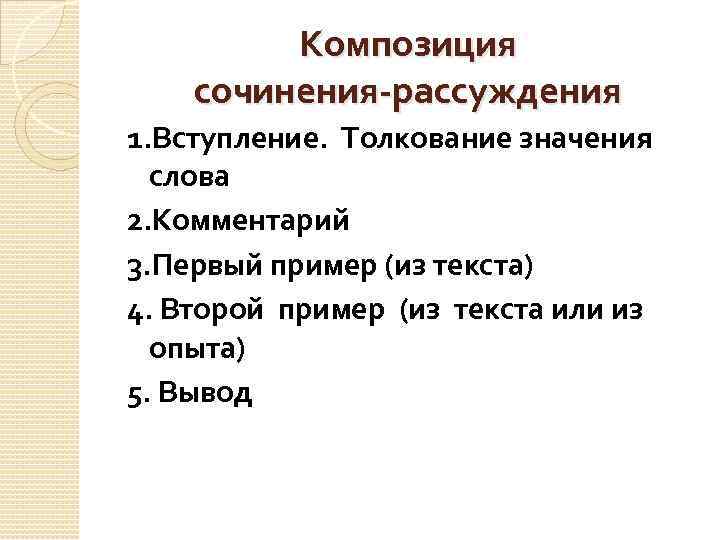 Композиция сочинения-рассуждения

1.Вступление. Толкование значения слова

2.Комментарий

3.Первый пример (из текста)

4. Второй пример (из текста или из опыта)

5. Вывод